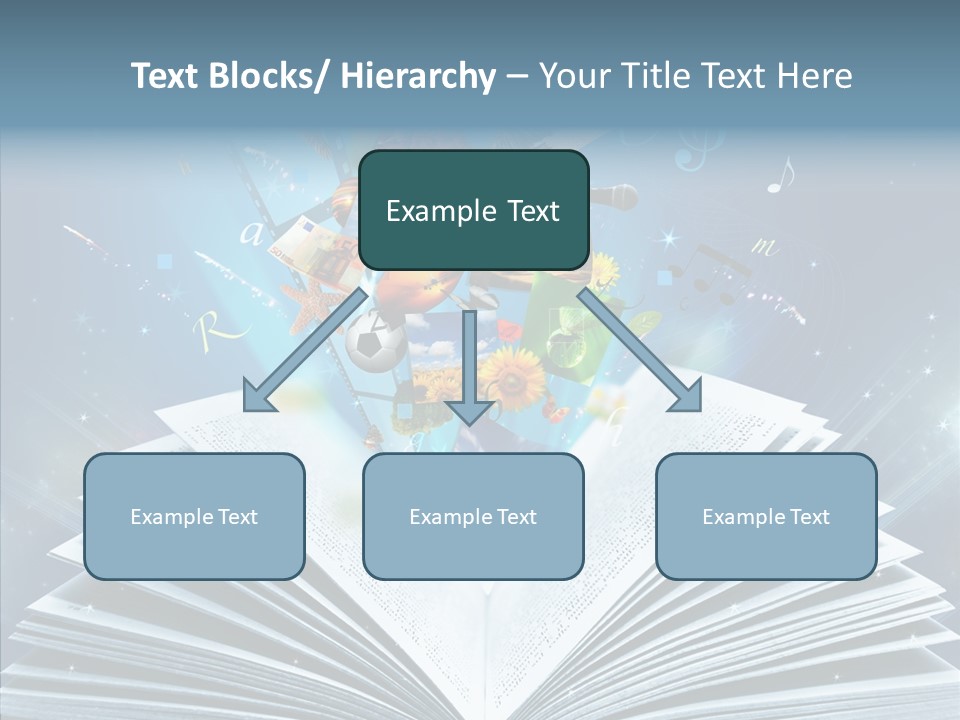 Text Blocks/ Hierarchy – Your Title Text Here

Example Text

Example Text

Example Text

Example Text